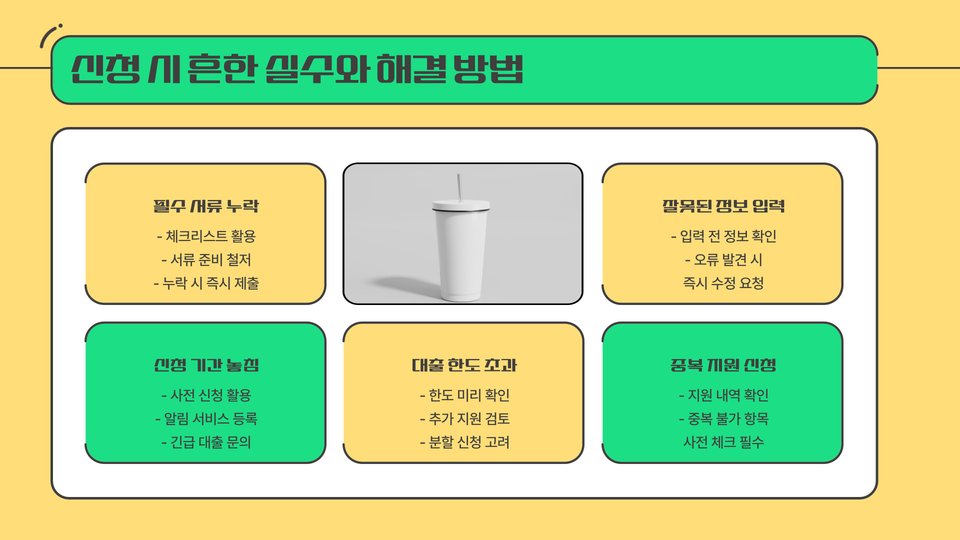 신청 시 흔한 실수와 해결 방법

필수 서류 누락
- 체크리스트 활용
- 서류 준비 철저
- 누락 시 즉시 제출

잘못된 정보 입력
- 입력 전 정보 확인
- 오류 발견 시
즉시 수정 요청

신청 기간 놓침
- 사전 신청 활용
- 알림 서비스 등록
- 긴급 대출 문의

대출 한도 초과
- 한도 미리 확인
- 추가 지원 검토
- 분할 신청 고려

중복 지원 신청
- 지원 내역 확인
- 중복 불가 항목
사전 체크 필수